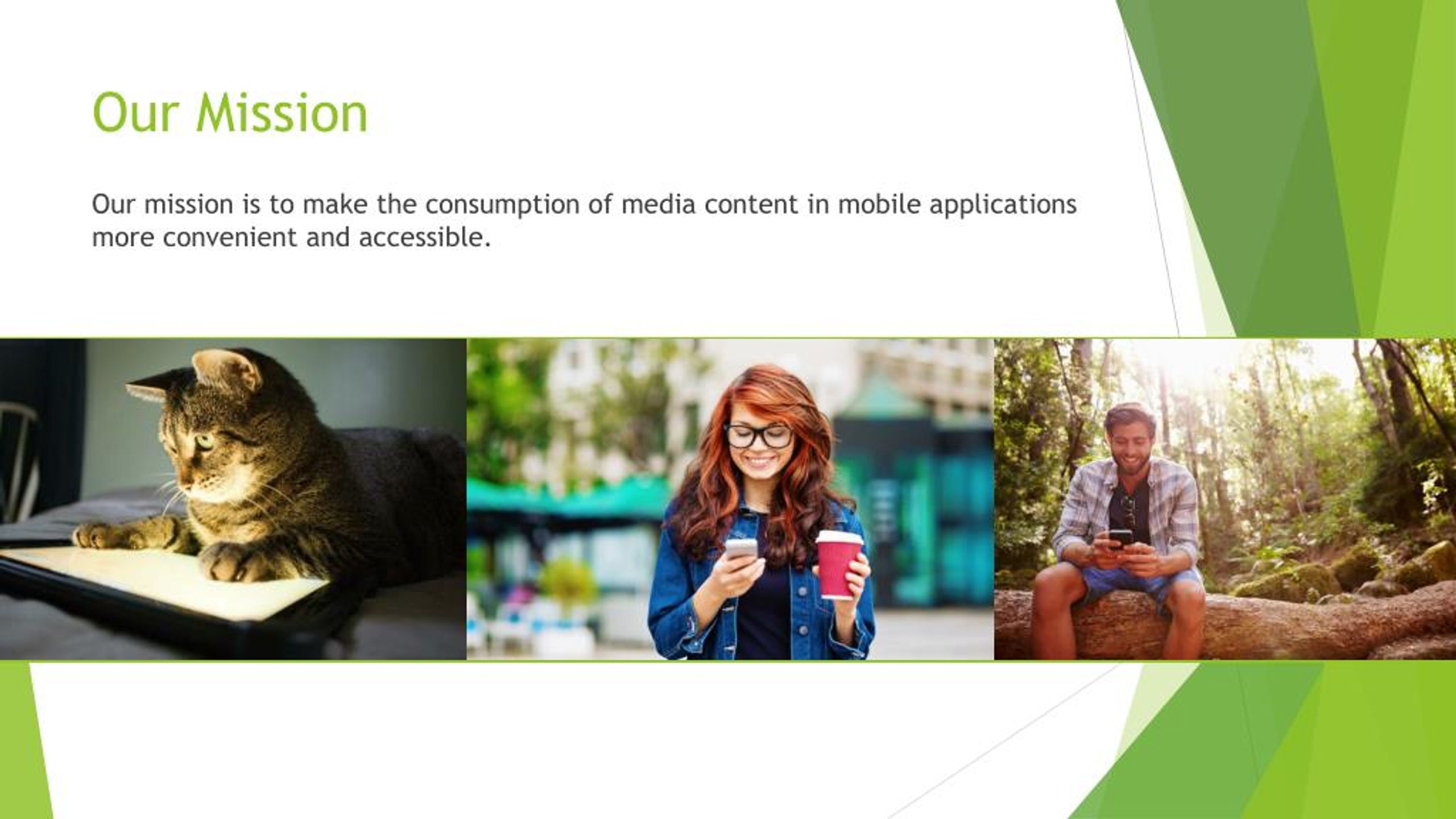 Our Mission

Our mission is to make the consumption of media content in mobile applications more convenient and accessible.